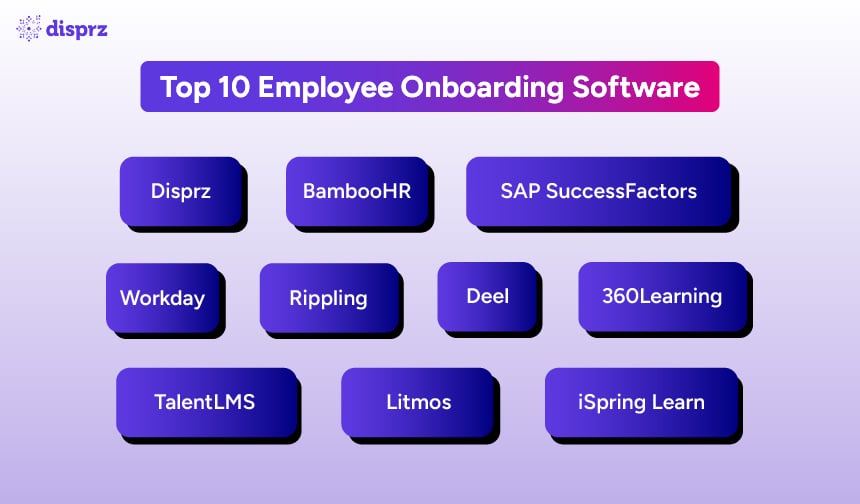 disprz

Top 10 Employee Onboarding Software

Disprz

BambooHR

SAP SuccessFactors

Workday

Rippling

Deel

360Learning

TalentLMS

Litmos

iSpring Learn